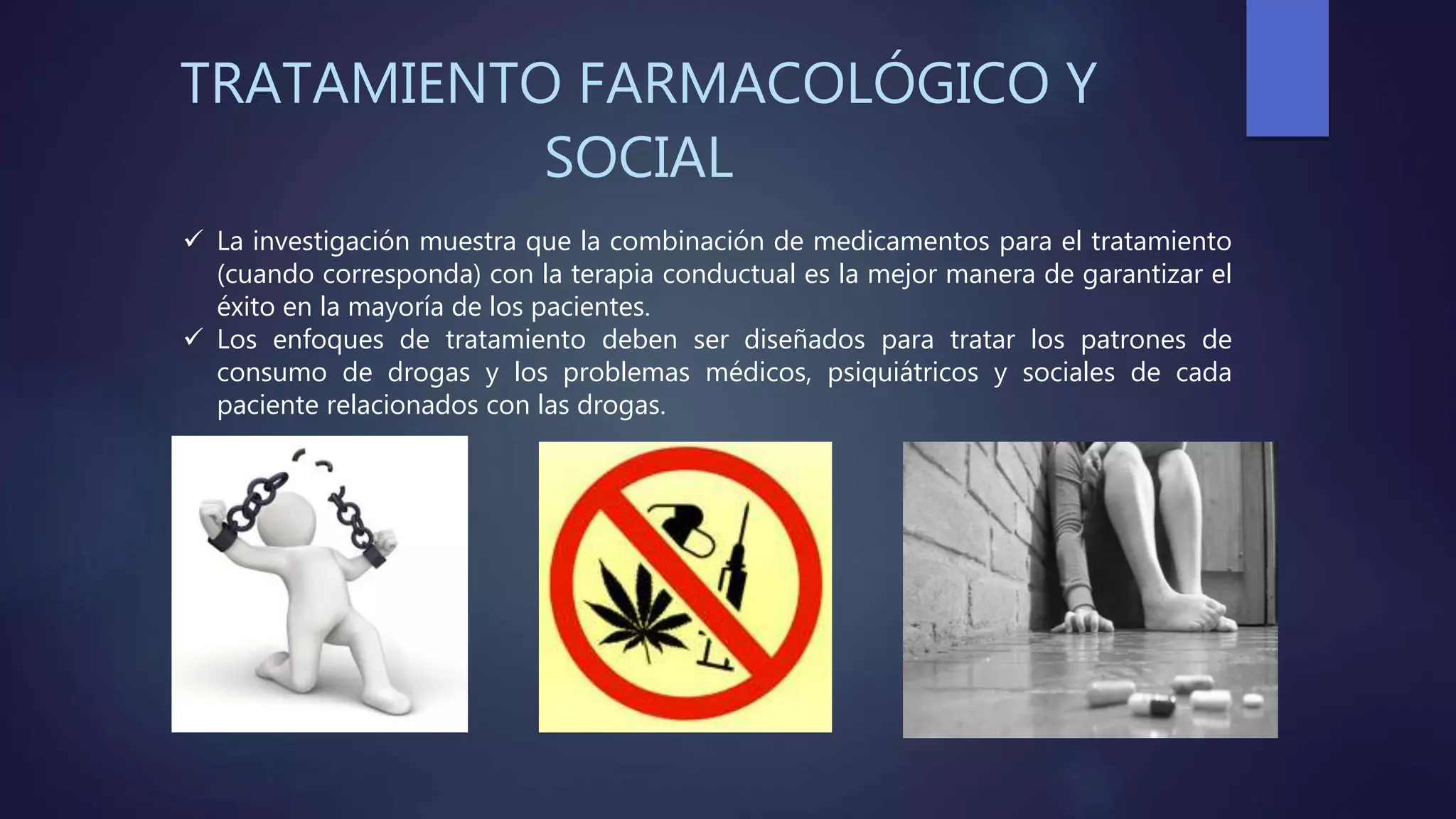 TRATAMIENTO FARMACOLÓGICO Y SOCIAL

✓ La investigación muestra que la combinación de medicamentos para el tratamiento (cuando corresponda) con la terapia conductual es la mejor manera de garantizar el éxito en la mayoría de los pacientes.

✓ Los enfoques de tratamiento deben ser diseñados para tratar los patrones de consumo de drogas y los problemas médicos, psiquiátricos y sociales de cada paciente relacionados con las drogas.